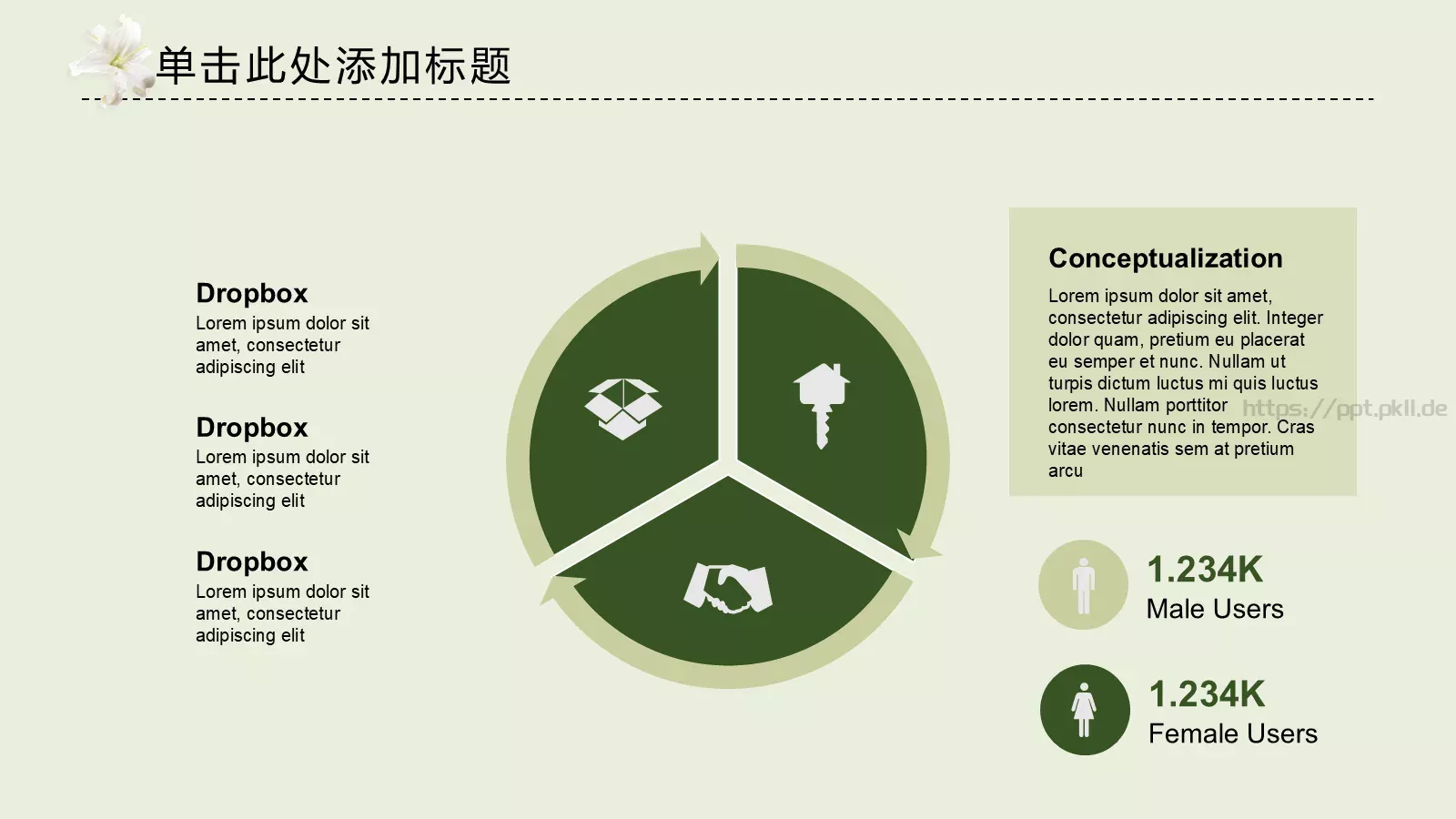 单击此处添加标题

Dropbox
Lorem ipsum dolor sit amet, consectetur adipiscing elit

Dropbox
Lorem ipsum dolor sit amet, consectetur adipiscing elit

Dropbox
Lorem ipsum dolor sit amet, consectetur adipiscing elit

Conceptualization
Lorem ipsum dolor sit amet, consectetur adipiscing elit. Integer dolor quam, pretium eu placerat eu semper et nunc. Nullam ut turpis dictum luctus mi quis luctus lorem. Nullam porttitor consectetur nunc in tempor. Cras vitae venenatis sem at pretium arcu

https://ppt.pkll.de

1.234K
Male Users

1.234K
Female Users